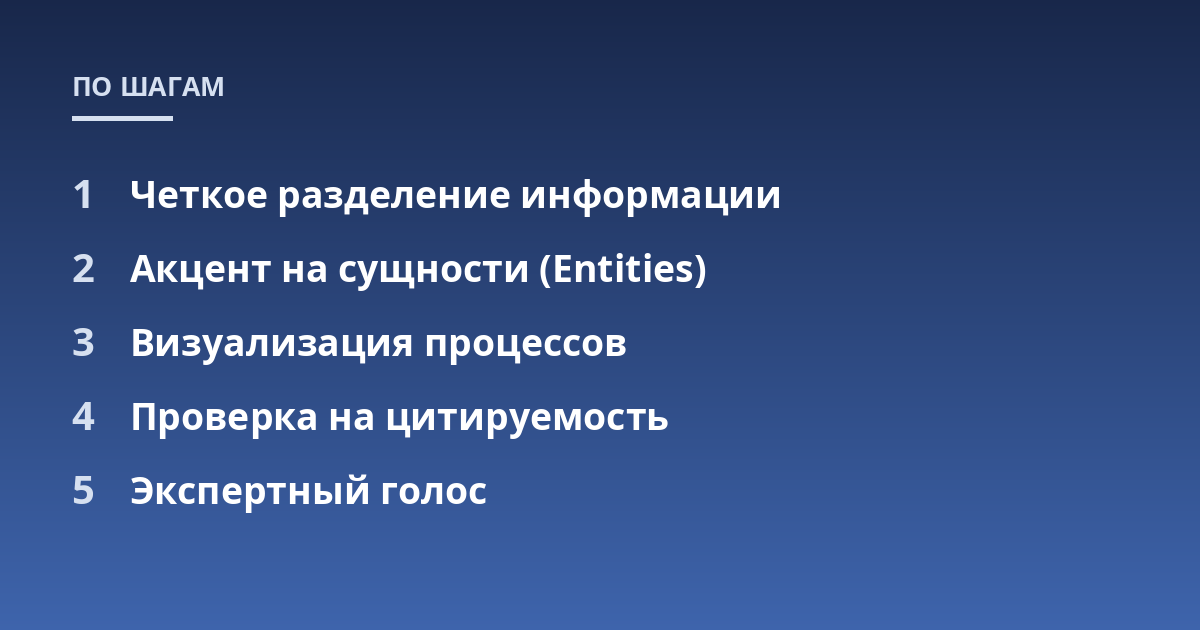 ПО ШАГАМ

1 Четкое разделение информации

2 Акцент на сущности (Entities)

3 Визуализация процессов

4 Проверка на цитируемость

5 Экспертный голос